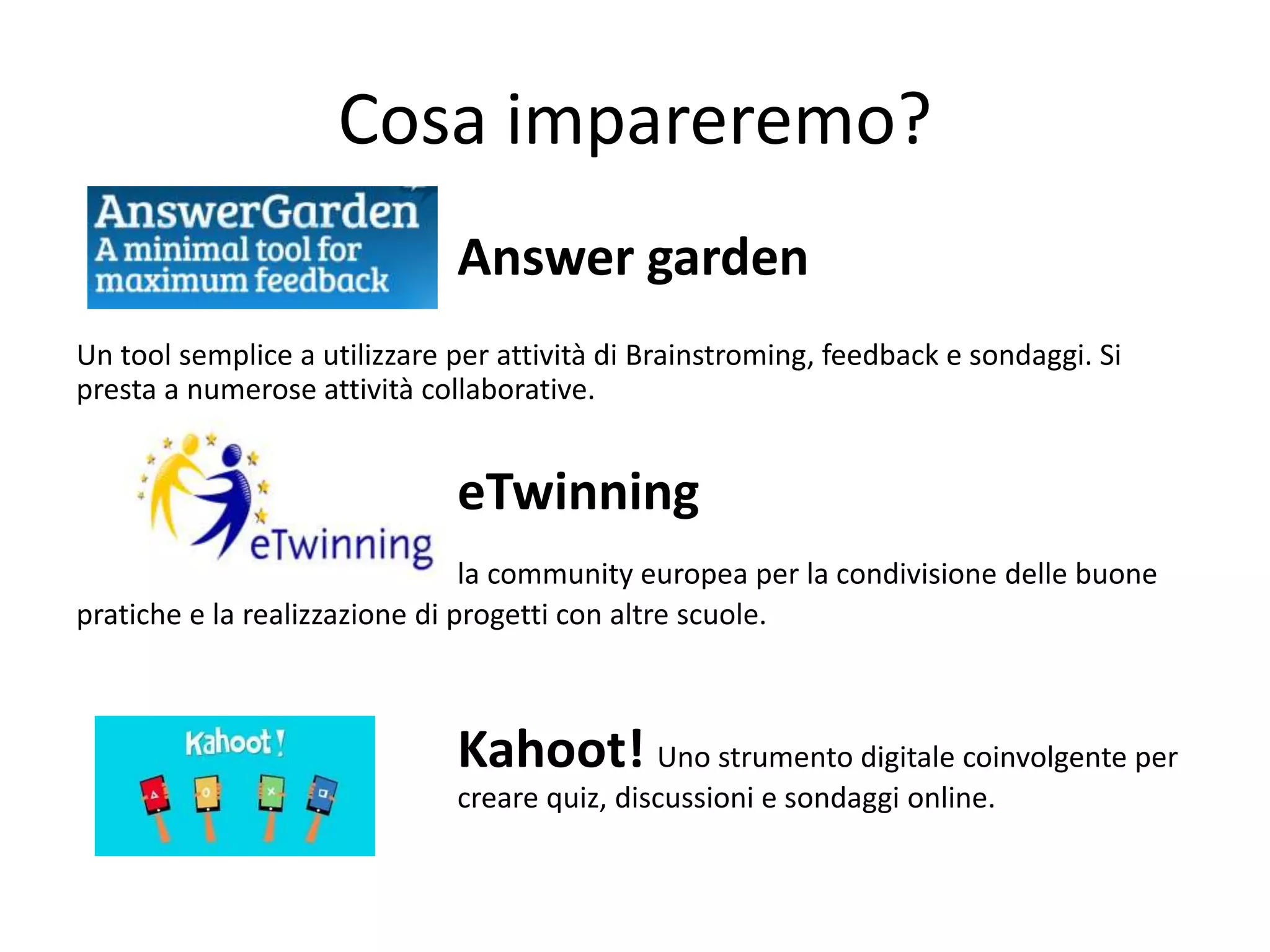 Cosa impareremo?

AnswerGarden
A minimal tool for maximum feedback

Answer garden

Un tool semplice a utilizzare per attività di Brainstroming, feedback e sondaggi. Si presta a numerose attività collaborative.

eTwinning

eTwinning

la community europea per la condivisione delle buone pratiche e la realizzazione di progetti con altre scuole.

Kahoot!

Kahoot! Uno strumento digitale coinvolgente per creare quiz, discussioni e sondaggi online.